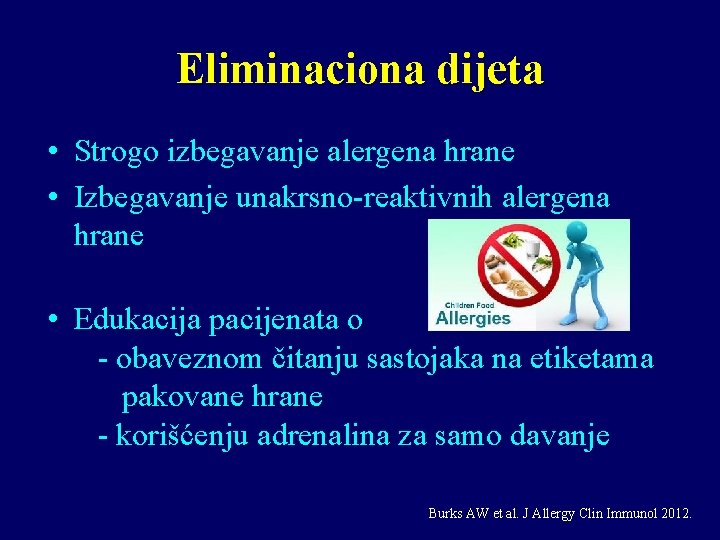 Eliminaciona dijeta

• Strogo izbegavanje alergena hrane
• Izbegavanje unakrsno-reaktivnih alergena hrane

Children Food
Allergies

• Edukacija pacijenata o
- obaveznom čitanju sastojaka na etiketama pakovane hrane
- korišćenju adrenalina za samo davanje

Burks AW et al. J Allergy Clin Immunol 2012.